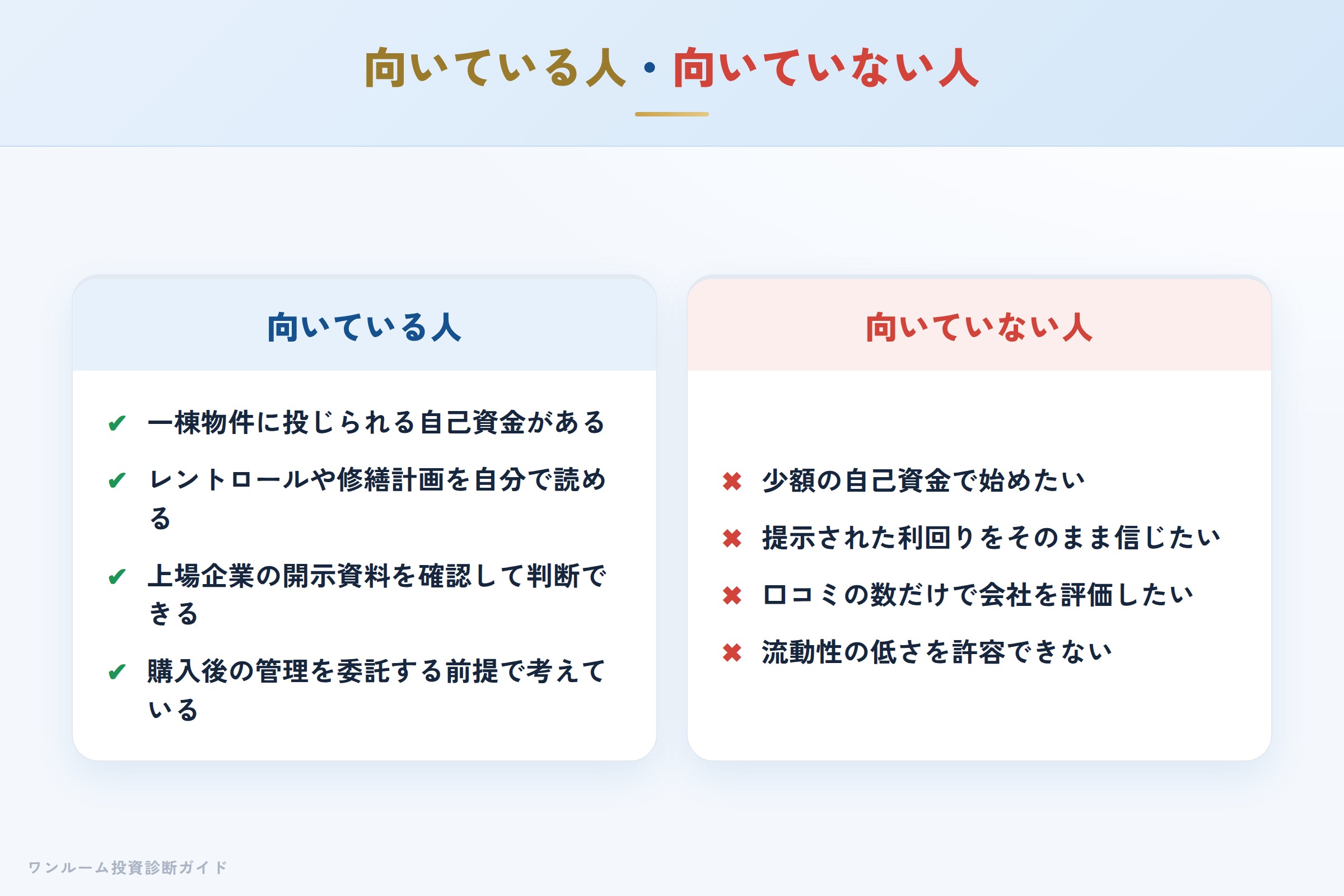 向いている人・向いていない人

向いている人

✔ 一棟物件に投じられる自己資金がある

✔ レントロールや修繕計画を自分で読める

✔ 上場企業の開示資料を確認して判断できる

✔ 購入後の管理を委託する前提で考えている

向いていない人

✖ 少額の自己資金で始めたい

✖ 提示された利回りをそのまま信じたい

✖ 口コミの数だけで会社を評価したい

✖ 流動性の低さを許容できない

ワンルーム投資診断ガイド